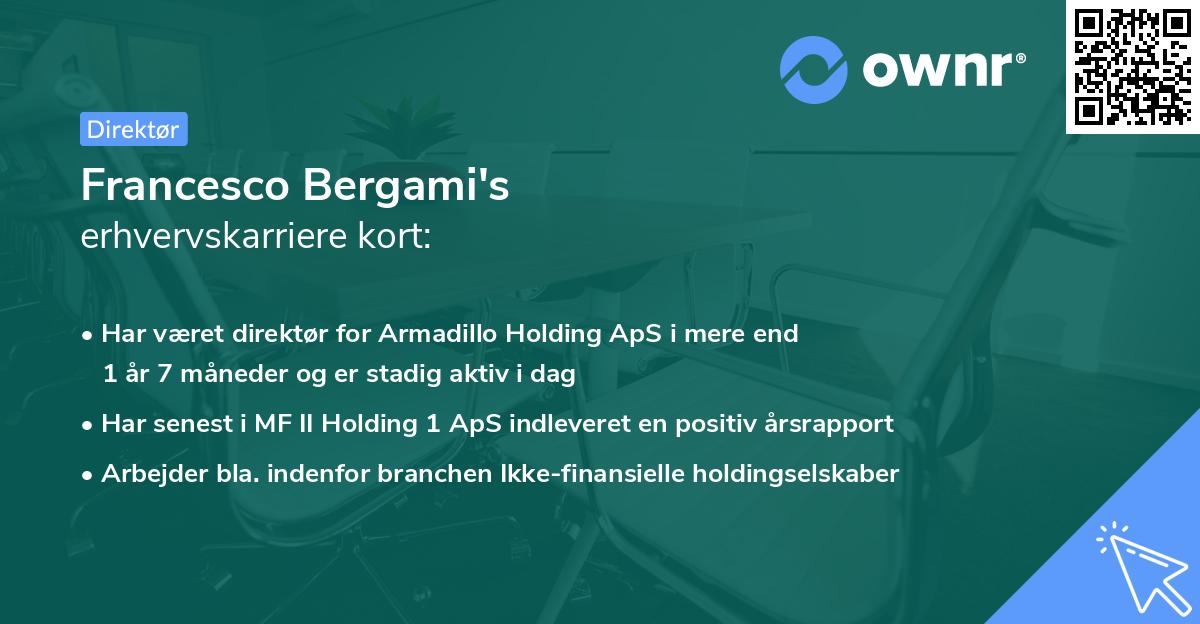 ownr®

Direktør

Francesco Bergami's
erhvervskarriere kort:

• Har været direktør for Armadillo Holding ApS i mere end 1 år 7 måneder og er stadig aktiv i dag

• Har senest i MF II Holding 1 ApS indleveret en positiv årsrapport

• Arbejder bla. indenfor branchen Ikke-finansielle holdingselskaber